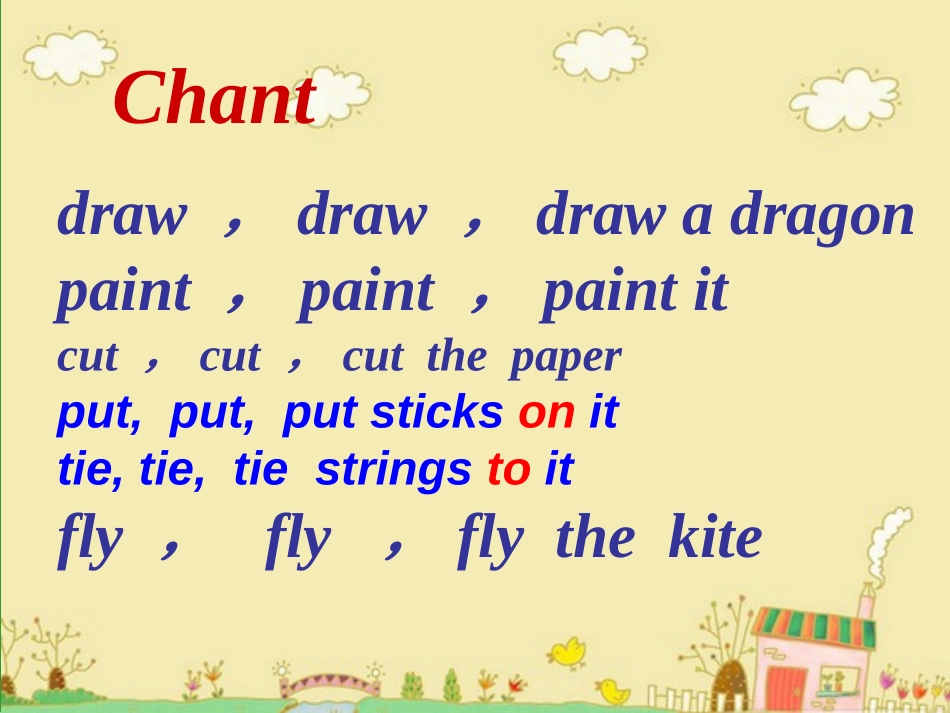 Chant

draw ， draw ， draw a dragon
paint ， paint ， paint it
cut ， cut ， cut the paper
put, put, put sticks on it
tie, tie, tie strings to it
fly ， fly ， fly the kite